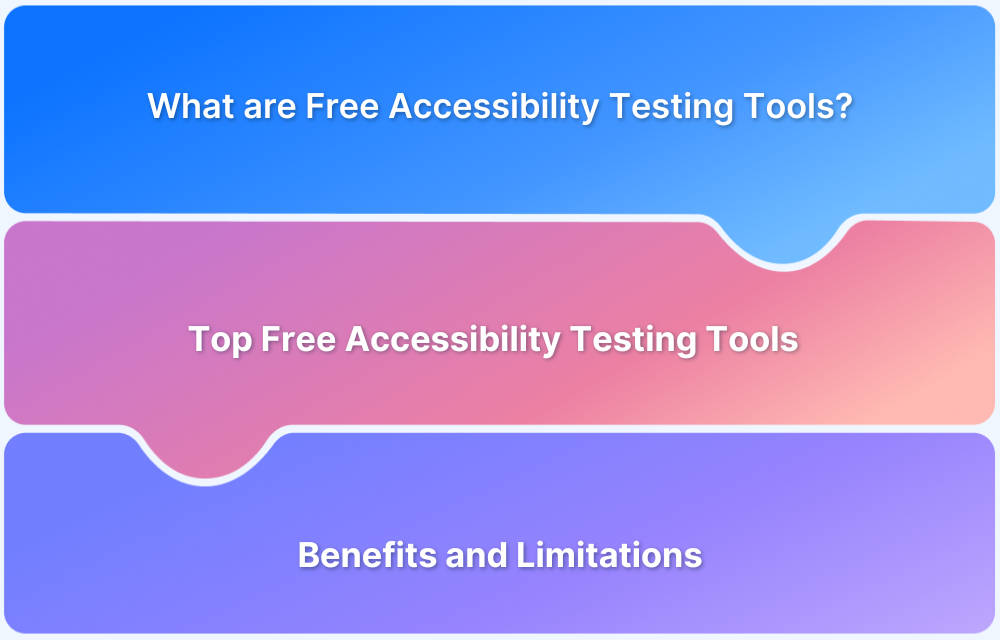 What are Free Accessibility Testing Tools?

Top Free Accessibility Testing Tools

Benefits and Limitations